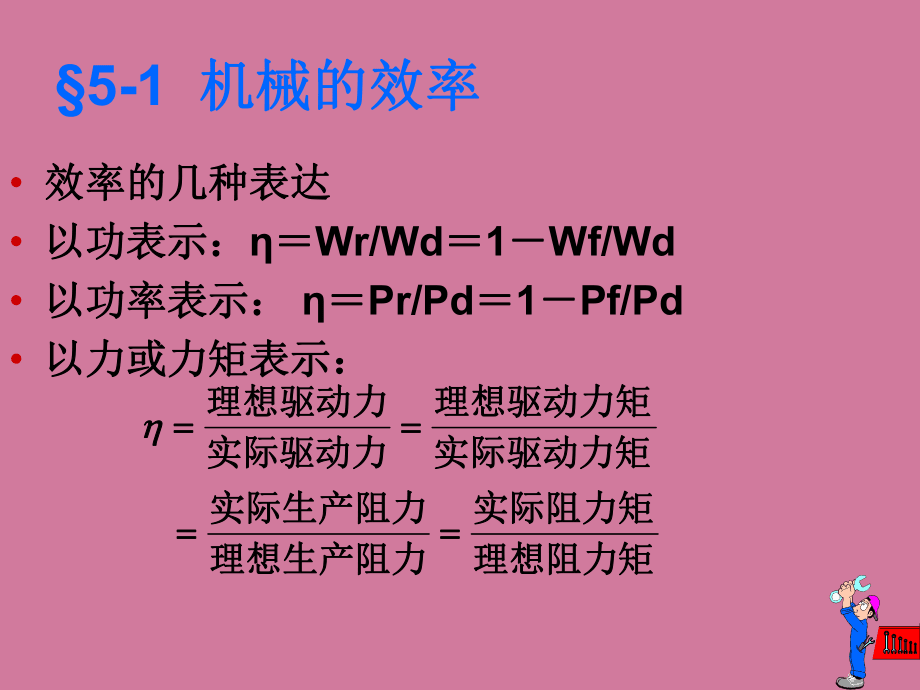 §5-1 机械的效率

• 效率的几种表达
• 以功表示：η＝Wr/Wd＝1－Wf/Wd
• 以功率表示： η＝Pr/Pd＝1－Pf/Pd
• 以力或力矩表示：

$\eta = \frac{理想驱动力}{实际驱动力} = \frac{理想驱动力矩}{实际驱动力矩}$

$= \frac{实际生产阻力}{理想生产阻力} = \frac{实际阻力矩}{理想阻力矩}$